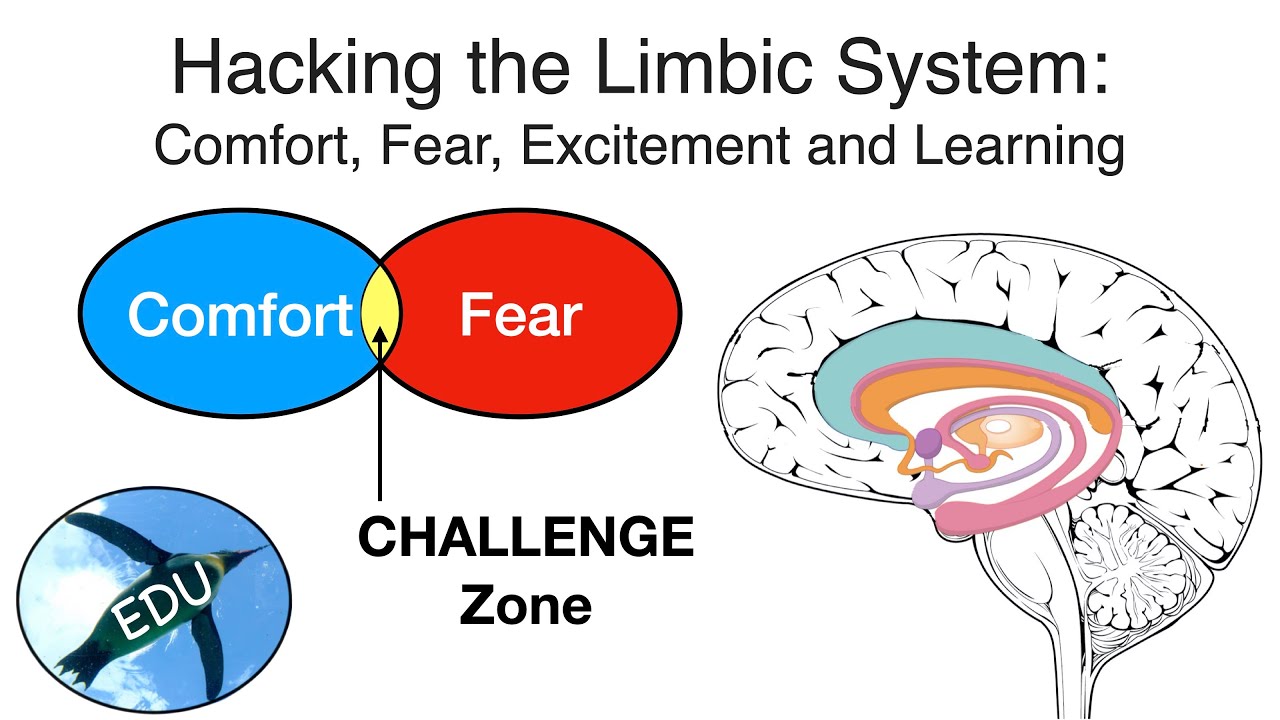 Hacking the Limbic System:
Comfort, Fear, Excitement and Learning

Comfort

Fear

CHALLENGE
Zone

EDU